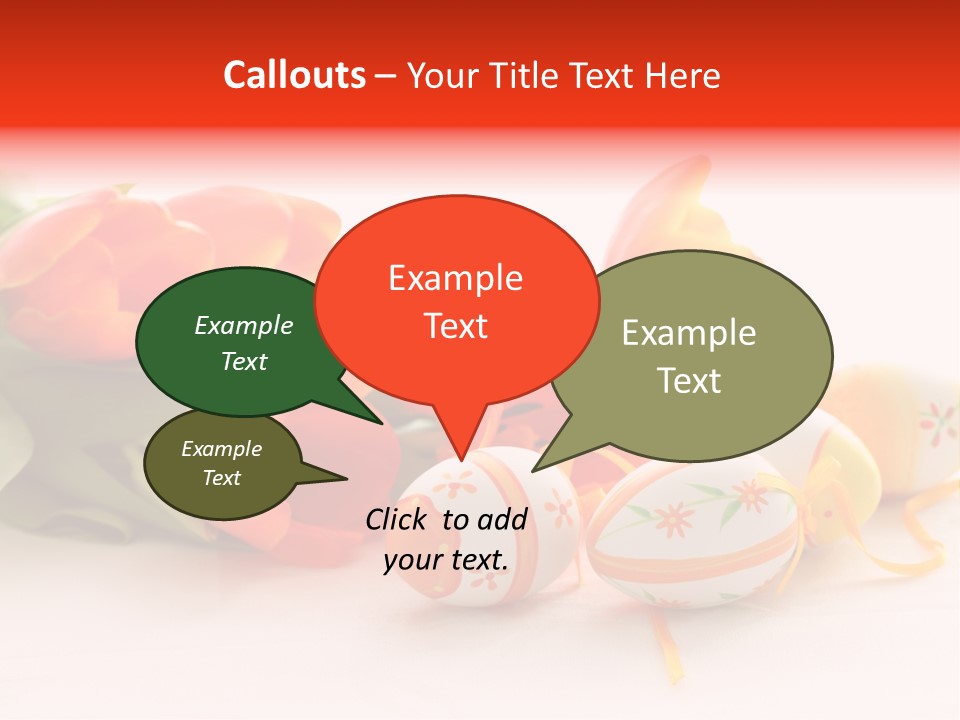 Callouts – Your Title Text Here

Example Text

Example Text

Example Text

Example Text

Click to add your text.